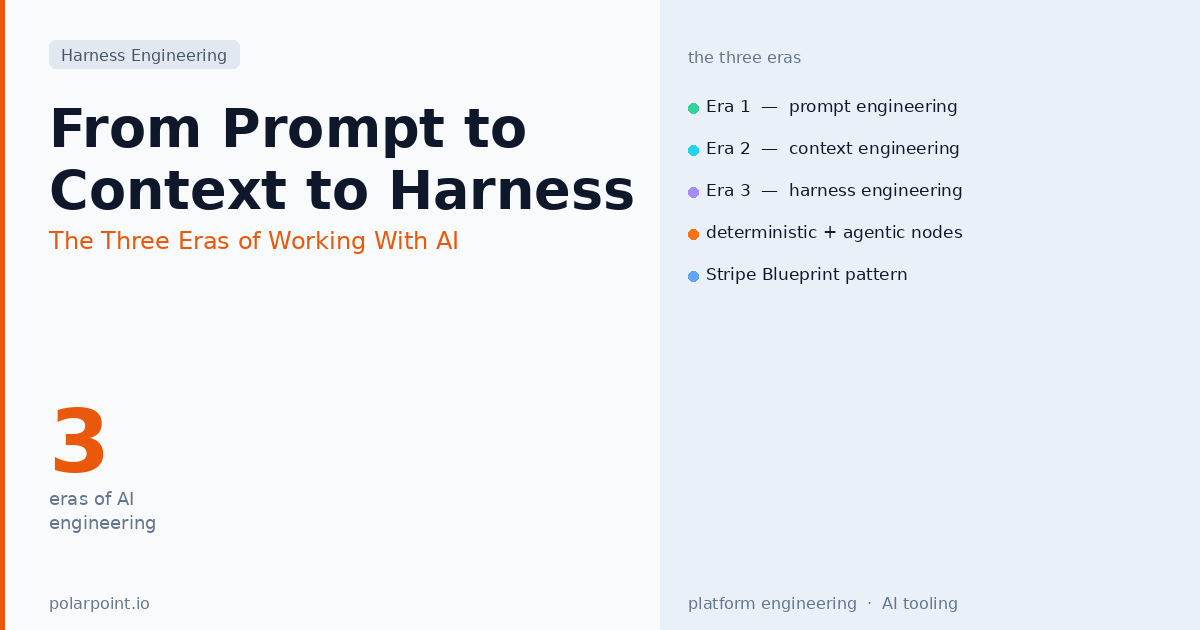 Harness Engineering

From Prompt to Context to Harness

The Three Eras of Working With AI

3

eras of AI engineering

polarpoint.io

the three eras

Era 1 — prompt engineering

Era 2 — context engineering

Era 3 — harness engineering

deterministic + agentic nodes

Stripe Blueprint pattern

platform engineering · AI tooling